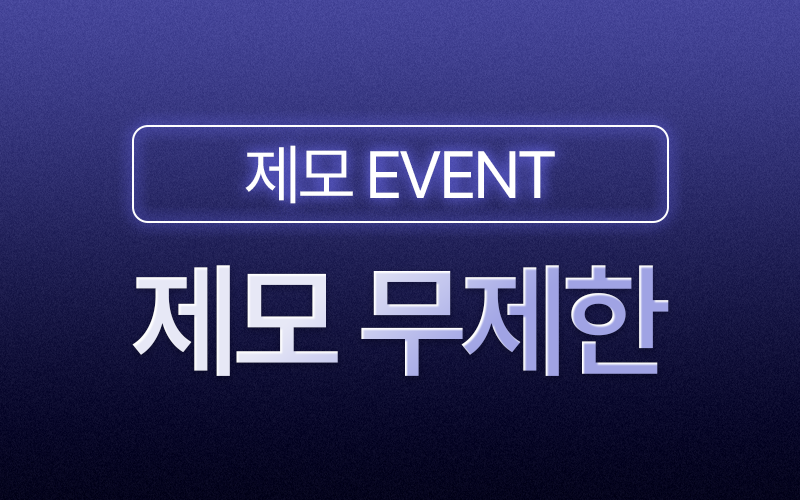 제모 EVENT

제모 무제한